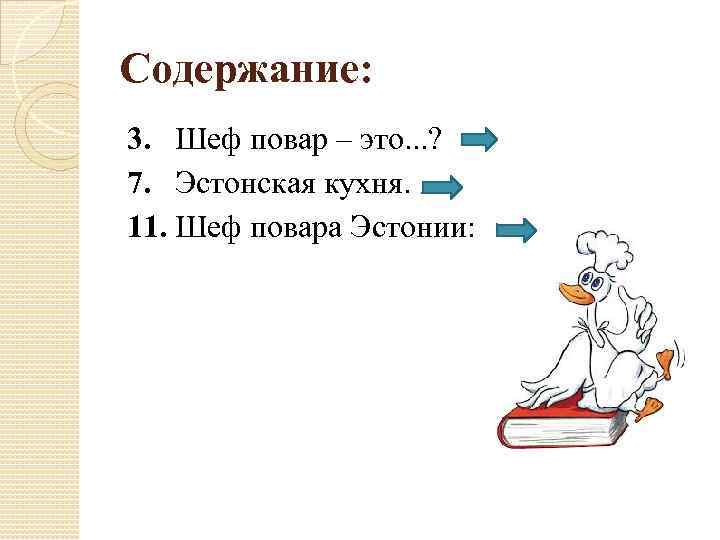 Содержание:

3. Шеф повар – это...?

7. Эстонская кухня.

11. Шеф повара Эстонии: